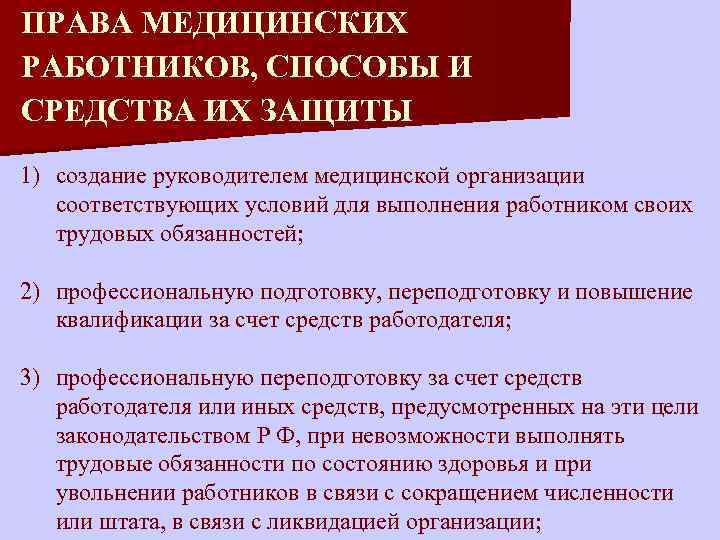 ПРАВА МЕДИЦИНСКИХ РАБОТНИКОВ, СПОСОБЫ И СРЕДСТВА ИХ ЗАЩИТЫ

1) создание руководителем медицинской организации соответствующих условий для выполнения работником своих трудовых обязанностей;

2) профессиональную подготовку, переподготовку и повышение квалификации за счет средств работодателя;

3) профессиональную переподготовку за счет средств работодателя или иных средств, предусмотренных на эти цели законодательством Р Ф, при невозможности выполнять трудовые обязанности по состоянию здоровья и при увольнении работников в связи с сокращением численности или штата, в связи с ликвидацией организации;